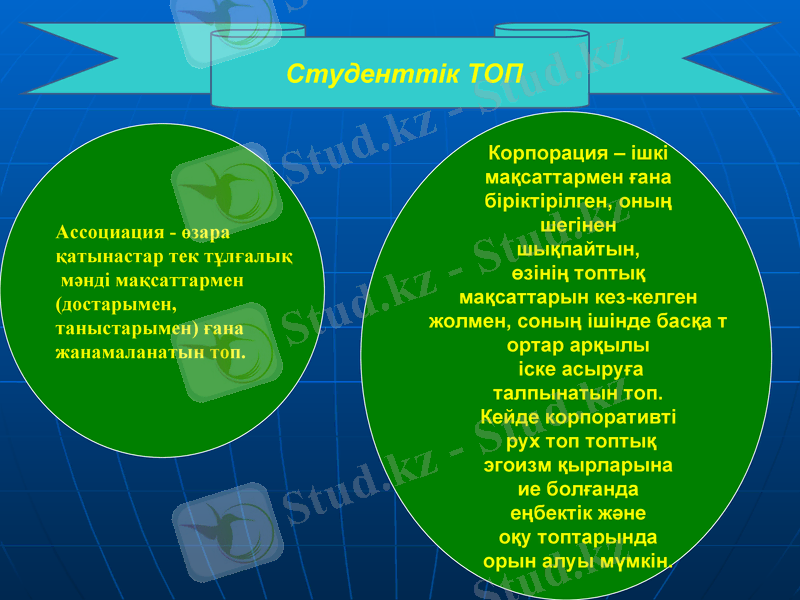 Студенттік ТОП

Ассоциация - өзара қатынастар тек тұлғалық мәнді мақсаттармен (достарымен, таныстарымен) ғана жанамаланатын топ.

Корпорация – ішкі мақсаттармен ғана біріктірілген, оның шегінен шықпайтын, өзінің топтық мақсаттарын кез-келген жолмен, соның ішінде басқа т ортар арқылы іске асыруға талпынатын топ. Кейде корпоративті рух топ топтық эгоизм қырларына ие болғанда еңбектік және оқу топтарында орын алуы мүмкін.

Stud.kz - Stud.kz